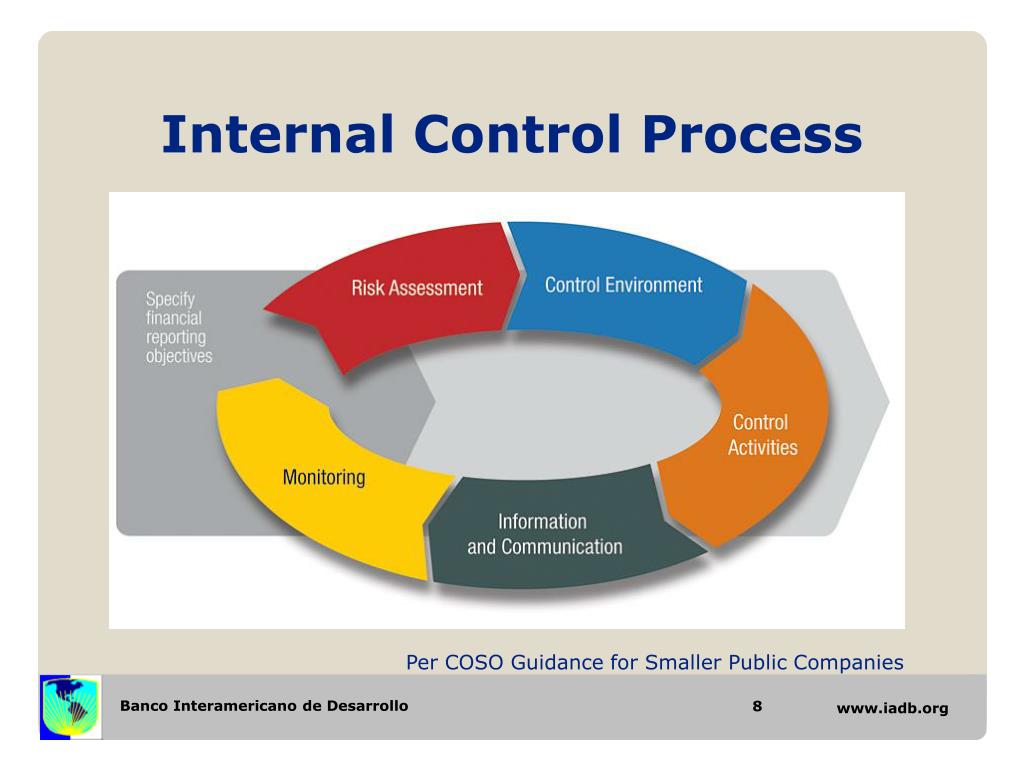 Internal Control Process

Specify financial reporting objectives

Risk Assessment

Control Environment

Control Activities

Information and Communication

Monitoring

Per COSO Guidance for Smaller Public Companies

Banco Interamericano de Desarrollo

8

www.iadb.org